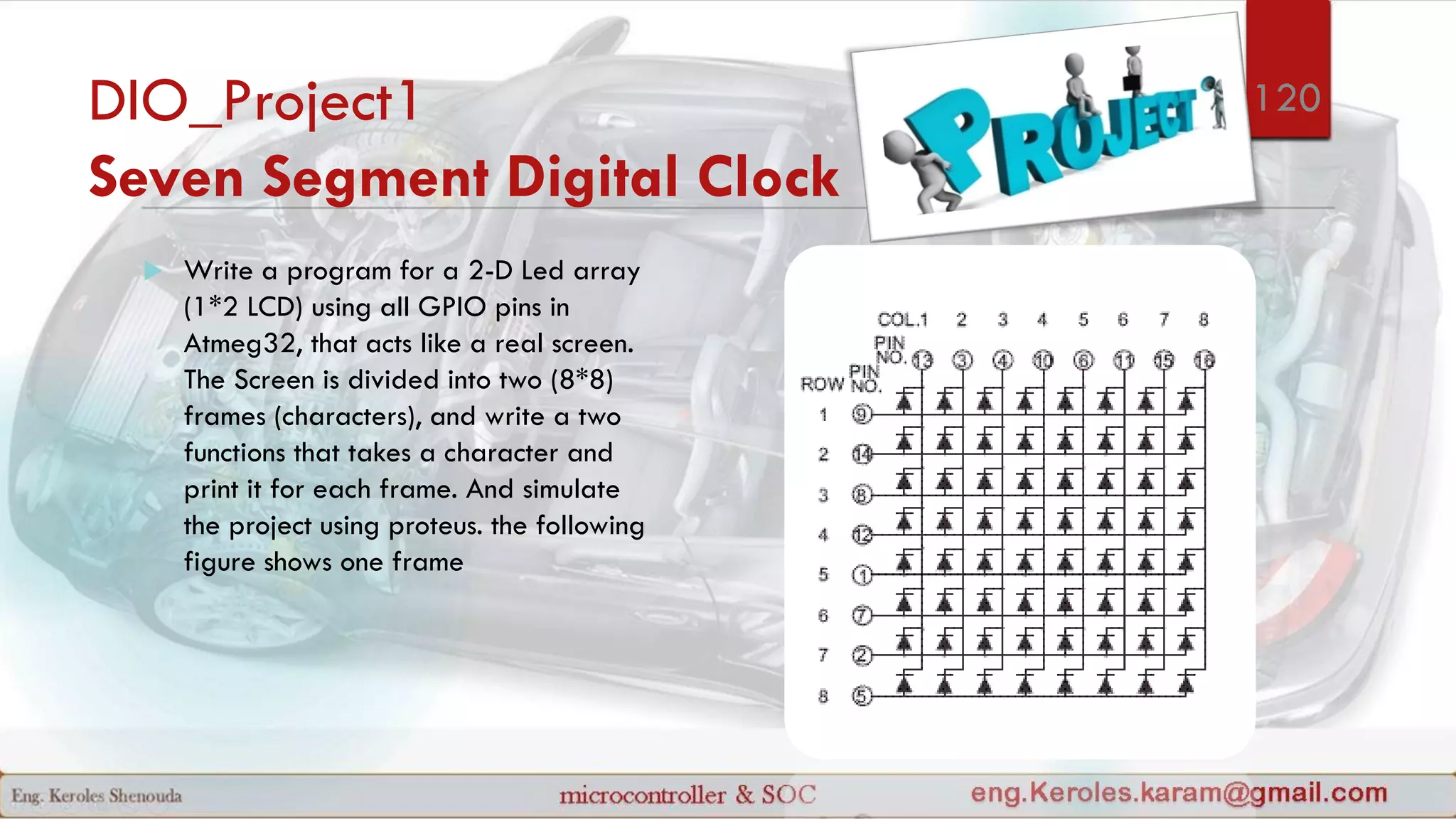 DIO_Project1
Seven Segment Digital Clock

PROJECT

120

Write a program for a 2-D Led array (1*2 LCD) using all GPIO pins in Atmeg32, that acts like a real screen. The Screen is divided into two (8*8) frames (characters), and write a two functions that takes a character and print it for each frame. And simulate the project using proteus. the following figure shows one frame

COL.1 2 3 4 5 6 7 8
PIN NO. 13 3 4 10 6 11 15 16
ROW PIN NO.
1 9
2 14
3 8
4 12
5 1
6 7
7 2
8 5

Eng. Keroles Shenouda
microcontroller & SOC
eng.Keroles.karam@gmail.com